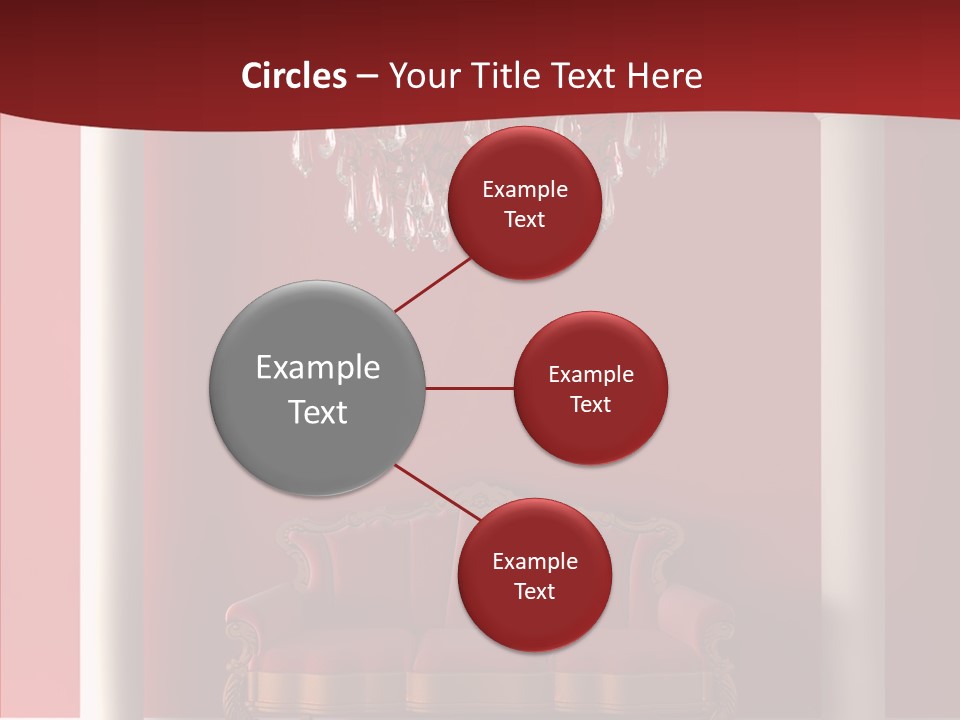 Circles – Your Title Text Here

Example Text

Example Text

Example Text

Example Text